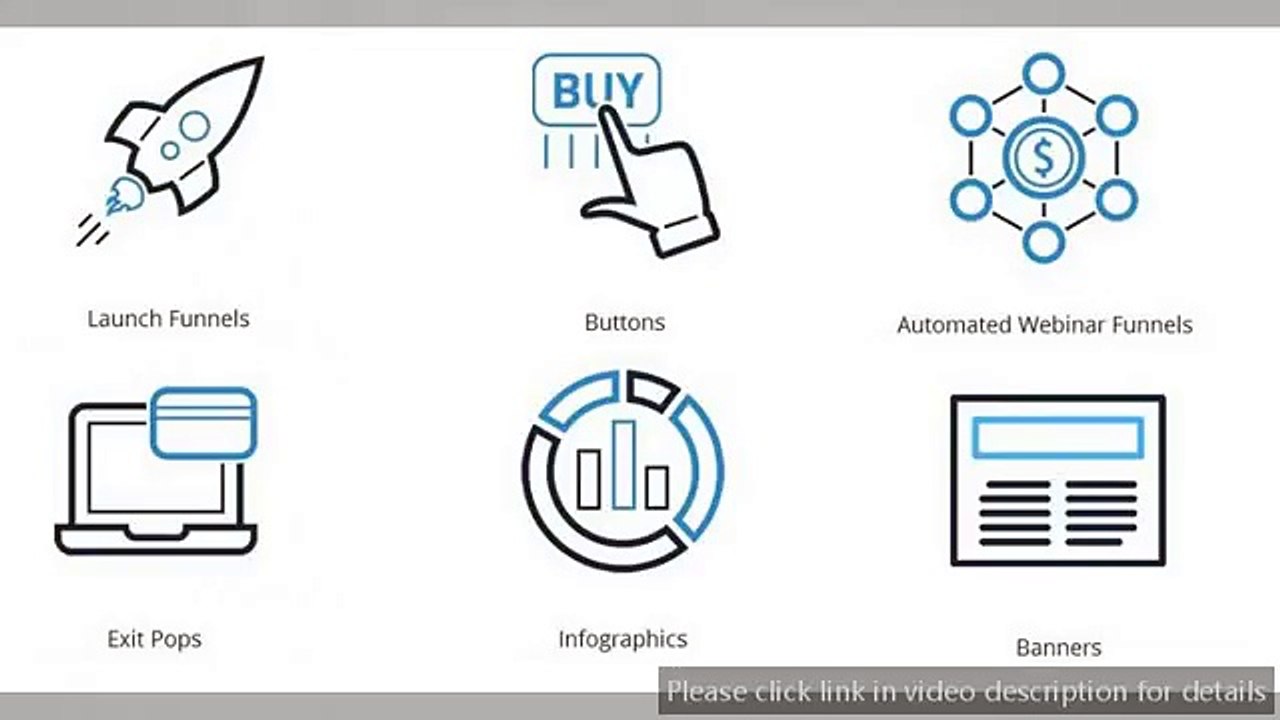 BUY

$

Launch Funnels

Buttons

Automated Webinar Funnels

Exit Pops

Infographics

Banners

Please click link in video description for details